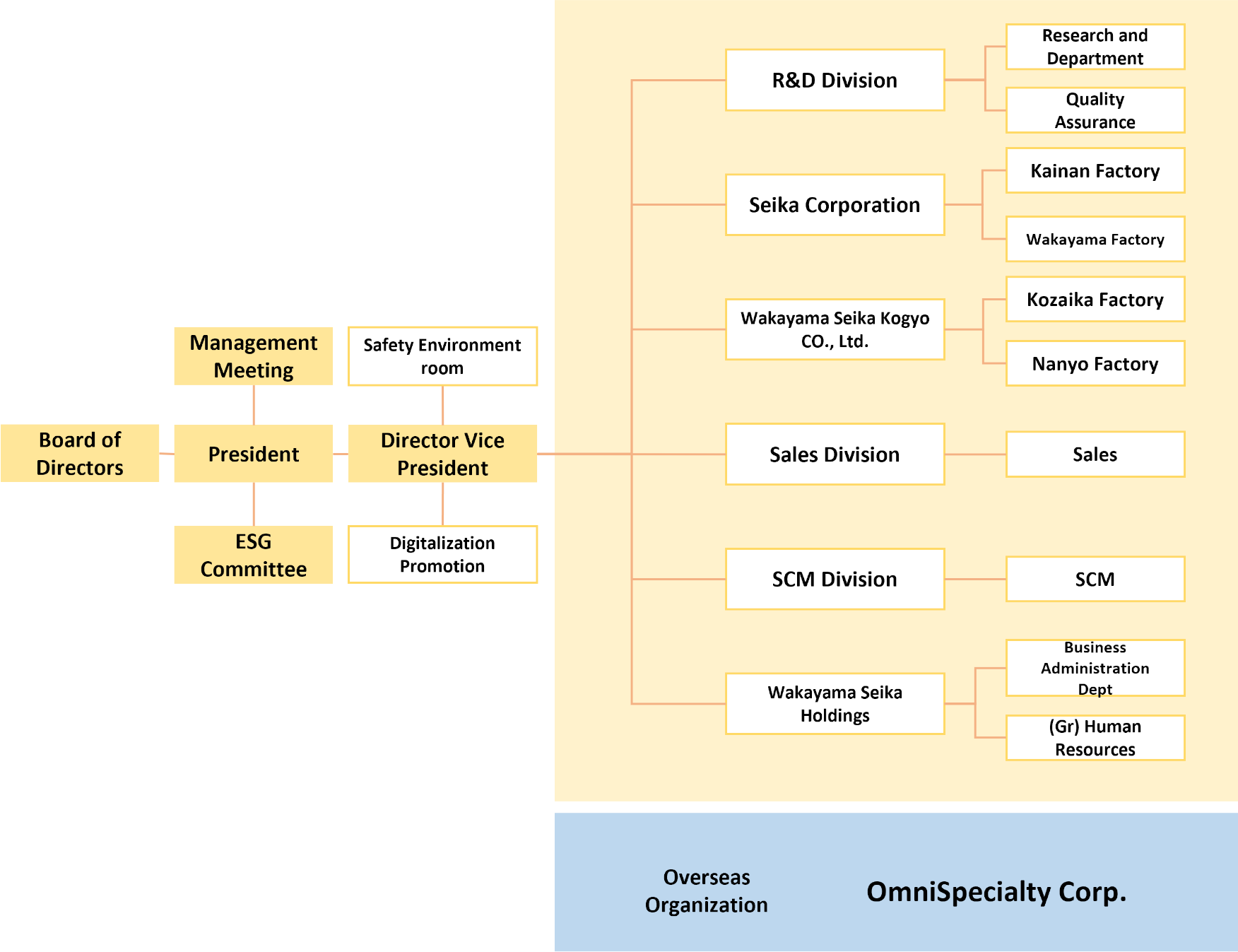 Board of Directors

Management Meeting

President

ESG Committee

Safety Environment room

Director Vice President

Digitalization Promotion

R&D Division

Research and Department

Quality Assurance

Seika Corporation

Kainan Factory

Wakayama Factory

Wakayama Seika Kogyo CO., Ltd.

Kozaika Factory

Nanyo Factory

Sales Division

Sales

SCM Division

SCM

Wakayama Seika Holdings

Business Administration Dept

(Gr) Human Resources

Overseas Organization

OmniSpecialty Corp.